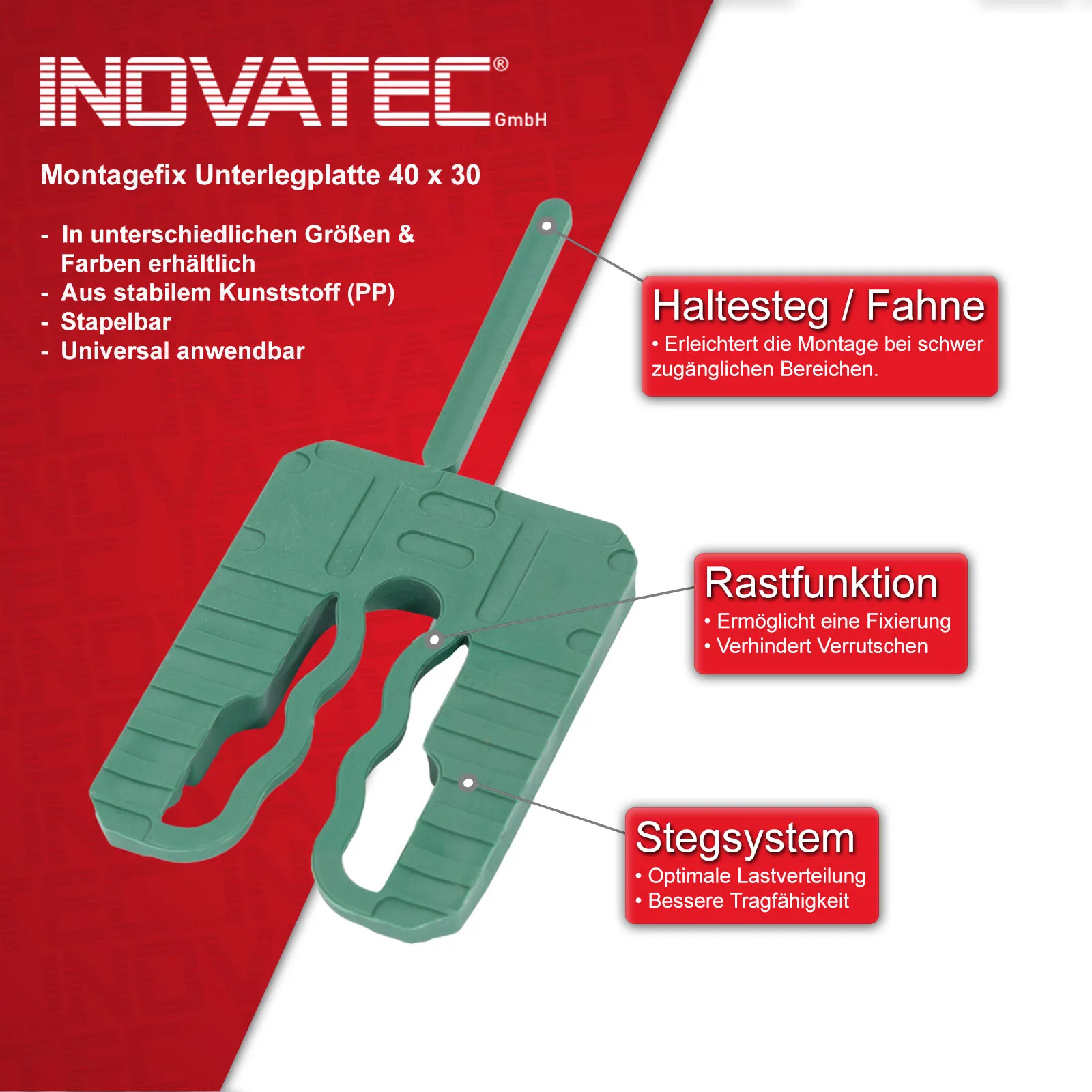 INOVATEC® GmbH

Montagefix Unterlegplatte 40 x 30

- In unterschiedlichen Größen & Farben erhältlich
- Aus stabilem Kunststoff (PP)
- Stapelbar
- Universal anwendbar

Haltesteg / Fahne
• Erleichtert die Montage bei schwer zugänglichen Bereichen.

Rastfunktion
• Ermöglicht eine Fixierung
• Verhindert Verrutschen

Stegsystem
• Optimale Lastverteilung
• Bessere Tragfähigkeit